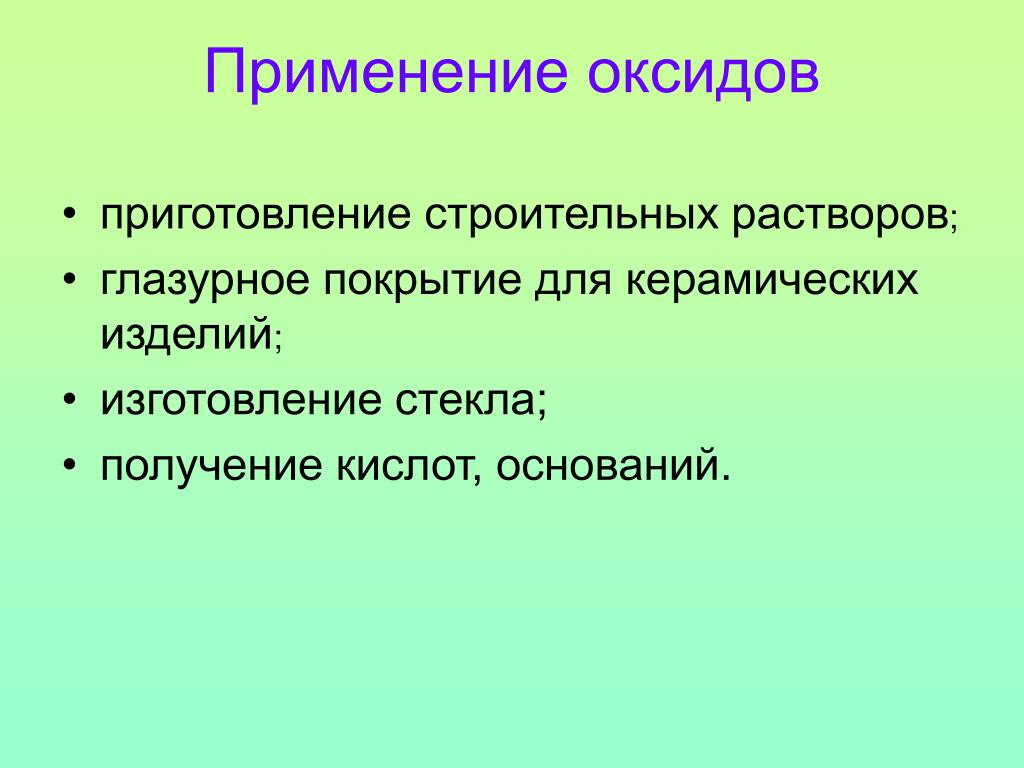 Применение оксидов

• приготовление строительных растворов;
• глазурное покрытие для керамических изделий;
• изготовление стекла;
• получение кислот, оснований.